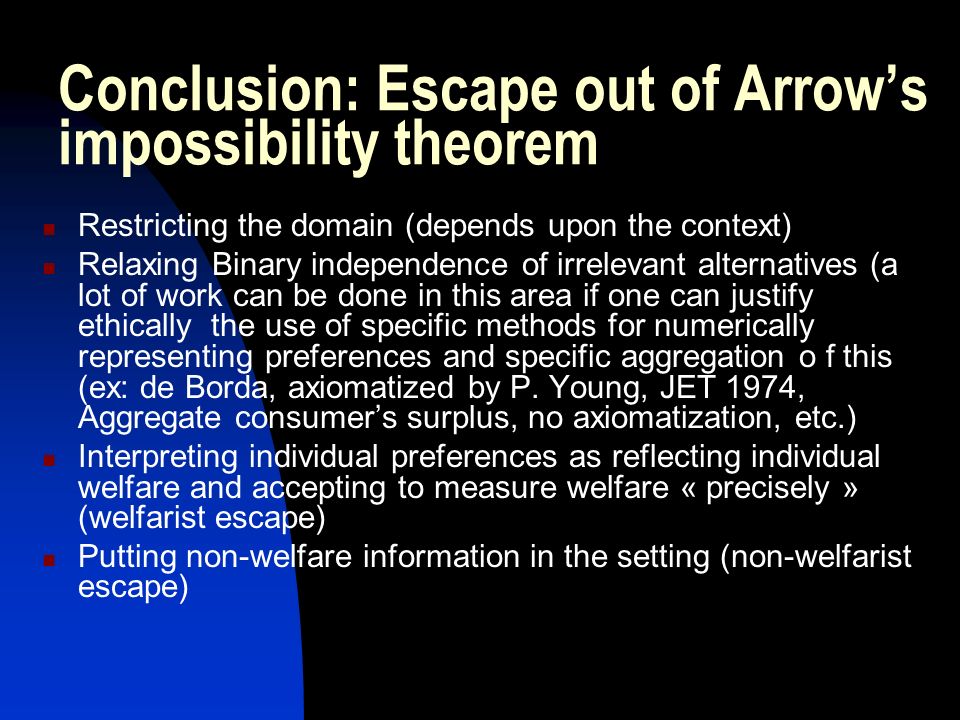 Conclusion: Escape out of Arrow's impossibility theorem

Restricting the domain (depends upon the context)

Relaxing Binary independence of irrelevant alternatives (a lot of work can be done in this area if one can justify ethically the use of specific methods for numerically representing preferences and specific aggregation o f this (ex: de Borda, axiomatized by P. Young, JET 1974, Aggregate consumer's surplus, no axiomatization, etc.)

Interpreting individual preferences as reflecting individual welfare and accepting to measure welfare « precisely » (welfarist escape)

Putting non-welfare information in the setting (non-welfarist escape)